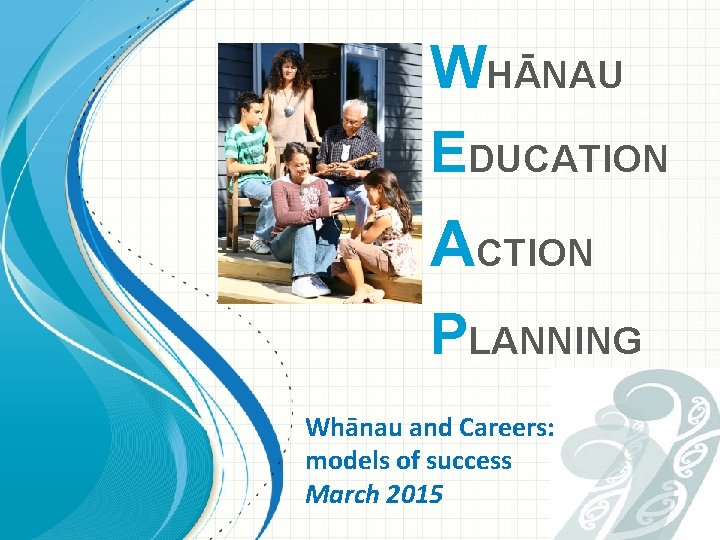 WHĀNAU
EDUCATION
ACTION
PLANNING

Whānau and Careers: models of success
March 2015